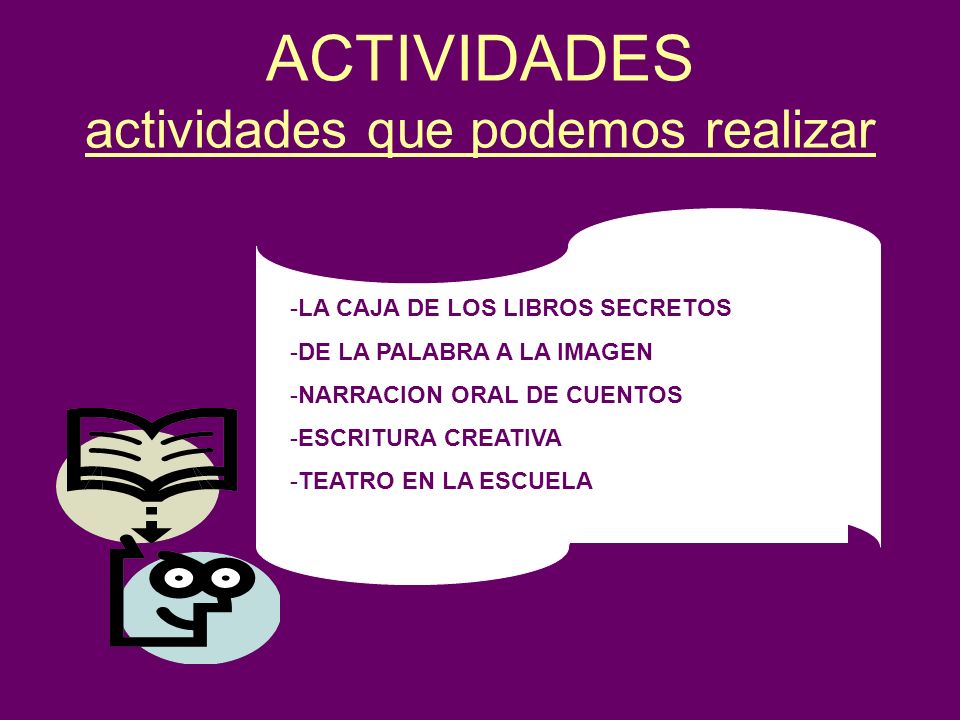 ACTIVIDADES
actividades que podemos realizar

-LA CAJA DE LOS LIBROS SECRETOS
-DE LA PALABRA A LA IMAGEN
-NARRACION ORAL DE CUENTOS
-ESCRITURA CREATIVA
-TEATRO EN LA ESCUELA